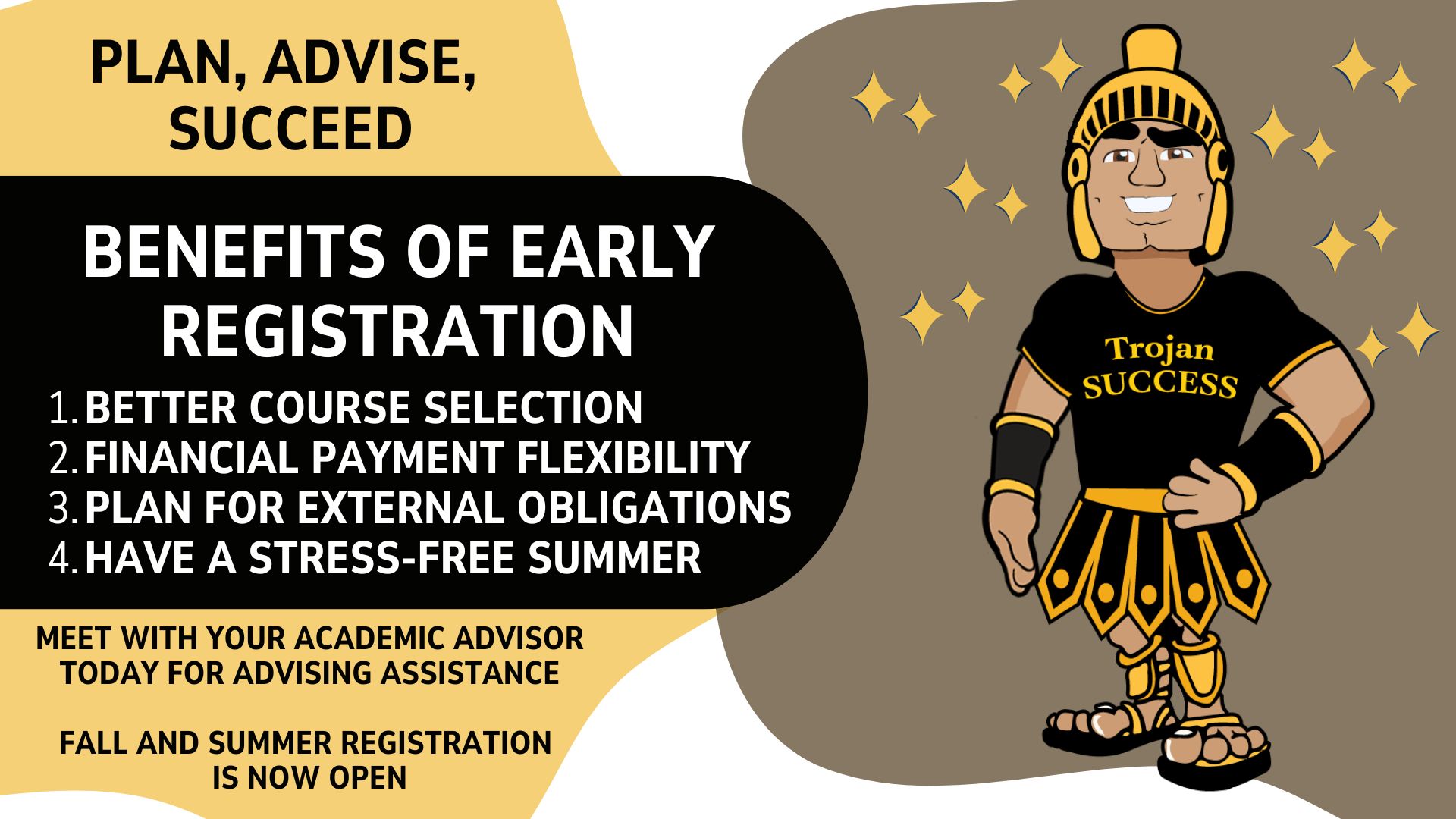 PLAN, ADVISE, SUCCEED

BENEFITS OF EARLY REGISTRATION

1. BETTER COURSE SELECTION
2. FINANCIAL PAYMENT FLEXIBILITY
3. PLAN FOR EXTERNAL OBLIGATIONS
4. HAVE A STRESS-FREE SUMMER

MEET WITH YOUR ACADEMIC ADVISOR TODAY FOR ADVISING ASSISTANCE

FALL AND SUMMER REGISTRATION IS NOW OPEN

Trojan SUCCESS